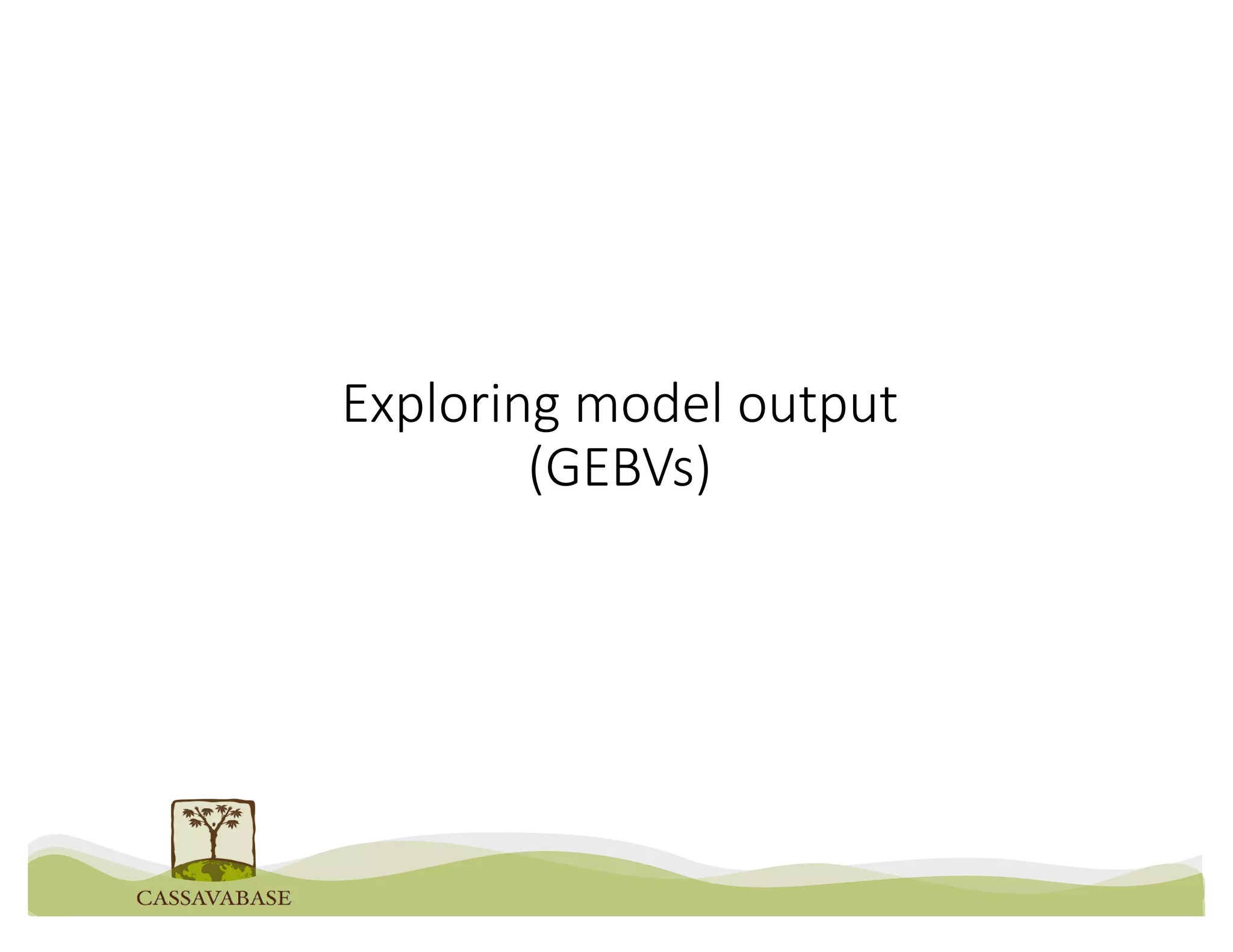 Exploring model output
(GEBVs)

CASSAVABASE